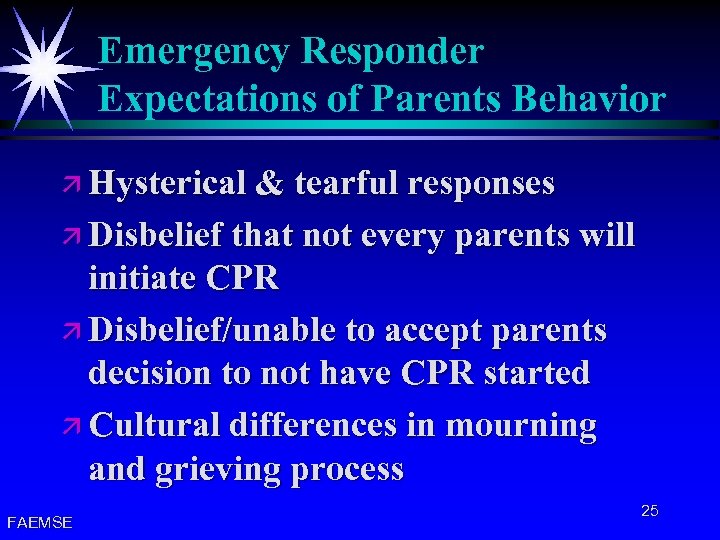 Emergency Responder Expectations of Parents Behavior

Hysterical & tearful responses

Disbelief that not every parents will initiate CPR

Disbelief/unable to accept parents decision to not have CPR started

Cultural differences in mourning and grieving process

FAEMSE

25